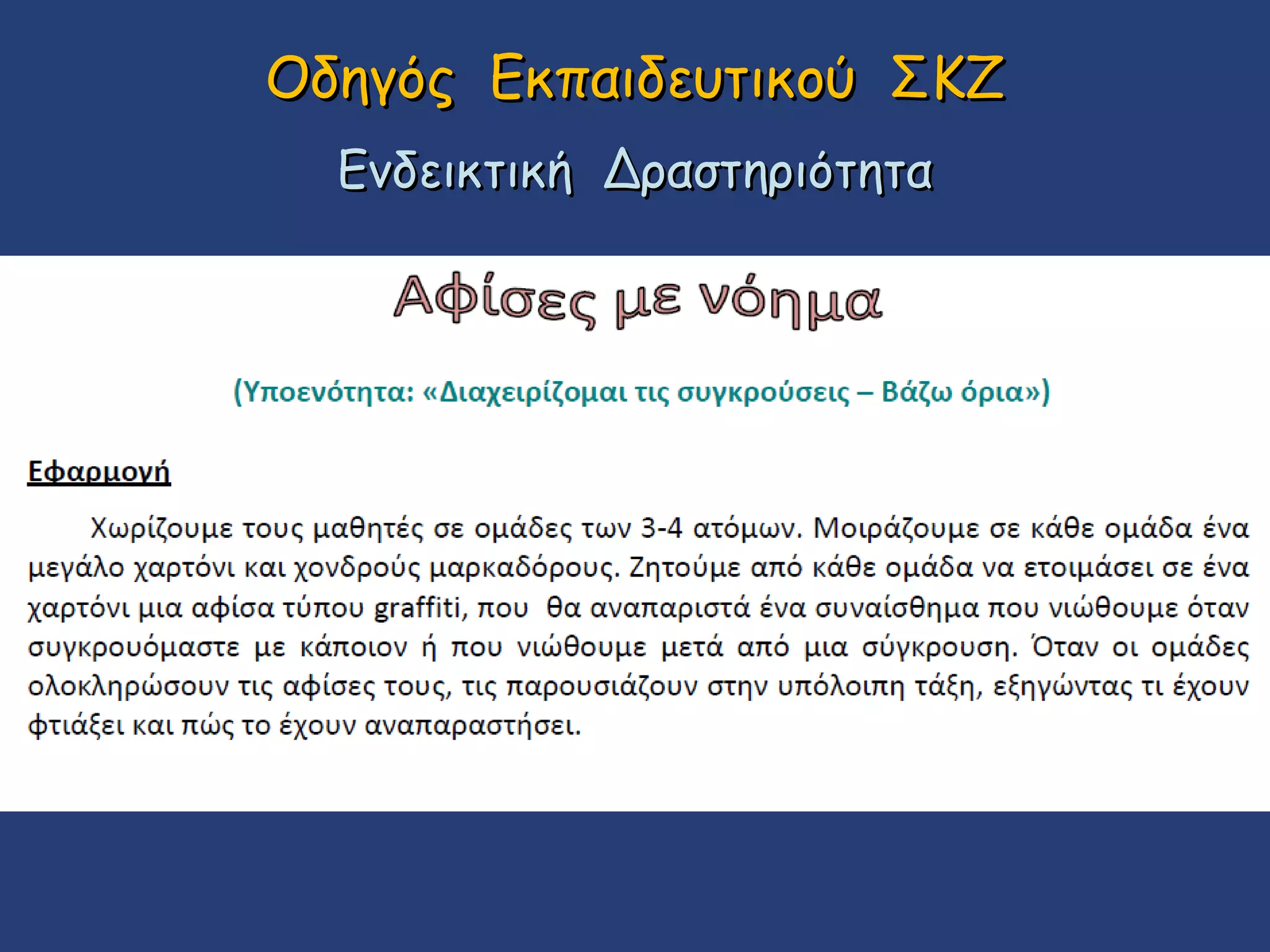 Οδηγός Εκπαιδευτικού ΣΚΖ

Ενδεικτική Δραστηριότητα

Αφίσες με νόημα

(Υποενότητα: «Διαχειρίζομαι τις συγκρούσεις – Βάζω όρια»)

Εφαρμογή

Χωρίζουμε τους μαθητές σε ομάδες των 3-4 ατόμων. Μοιράζουμε σε κάθε ομάδα ένα μεγάλο χαρτόνι και χονδρούς μαρκαδόρους. Ζητούμε από κάθε ομάδα να ετοιμάσει σε ένα χαρτόνι μια αφίσα τύπου graffiti, που θα αναπαριστά ένα συναίσθημα που νιώθουμε όταν συγκρουόμαστε με κάποιον ή που νιώθουμε μετά από μια σύγκρουση. Όταν οι ομάδες ολοκληρώσουν τις αφίσες τους, τις παρουσιάζουν στην υπόλοιπη τάξη, εξηγώντας τι έχουν φτιάξει και πώς το έχουν αναπαραστήσει.